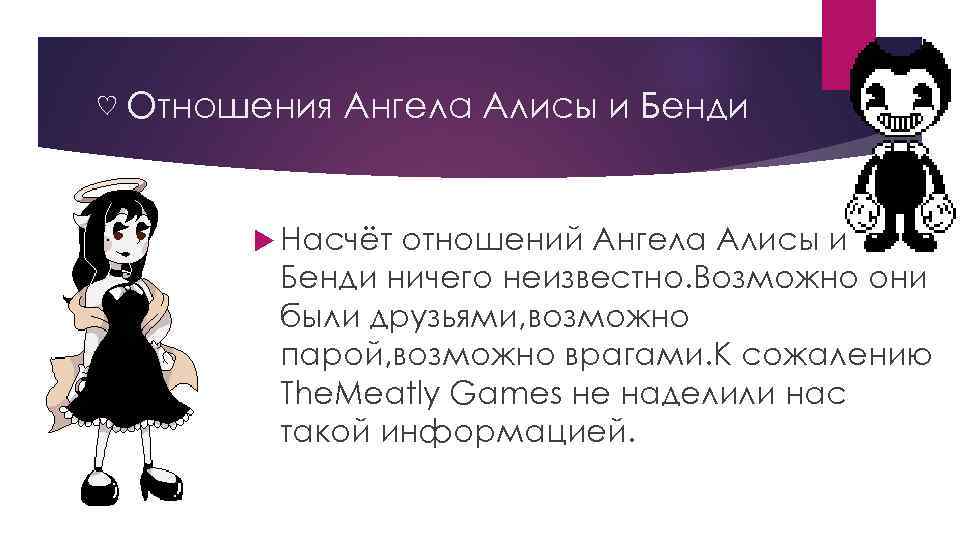 ♡ Отношения Ангела Алисы и Бенди

Насчёт отношений Ангела Алисы и Бенди ничего неизвестно.Возможно они были друзьями,возможно парой,возможно врагами.К сожалению TheMeatly Games не наделили нас такой информацией.